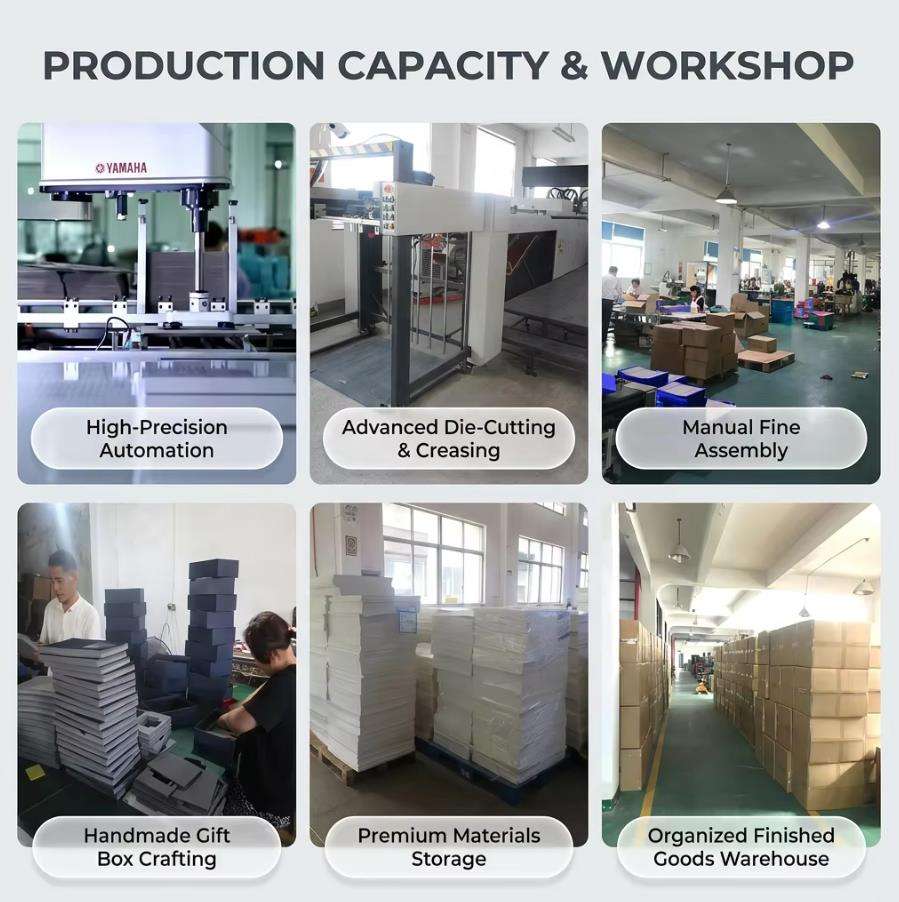 PRODUCTION CAPACITY & WORKSHOP

YAMAHA

High-Precision Automation

Advanced Die-Cutting & Creasing

Manual Fine Assembly

Handmade Gift Box Crafting

Premium Materials Storage

Organized Finished Goods Warehouse